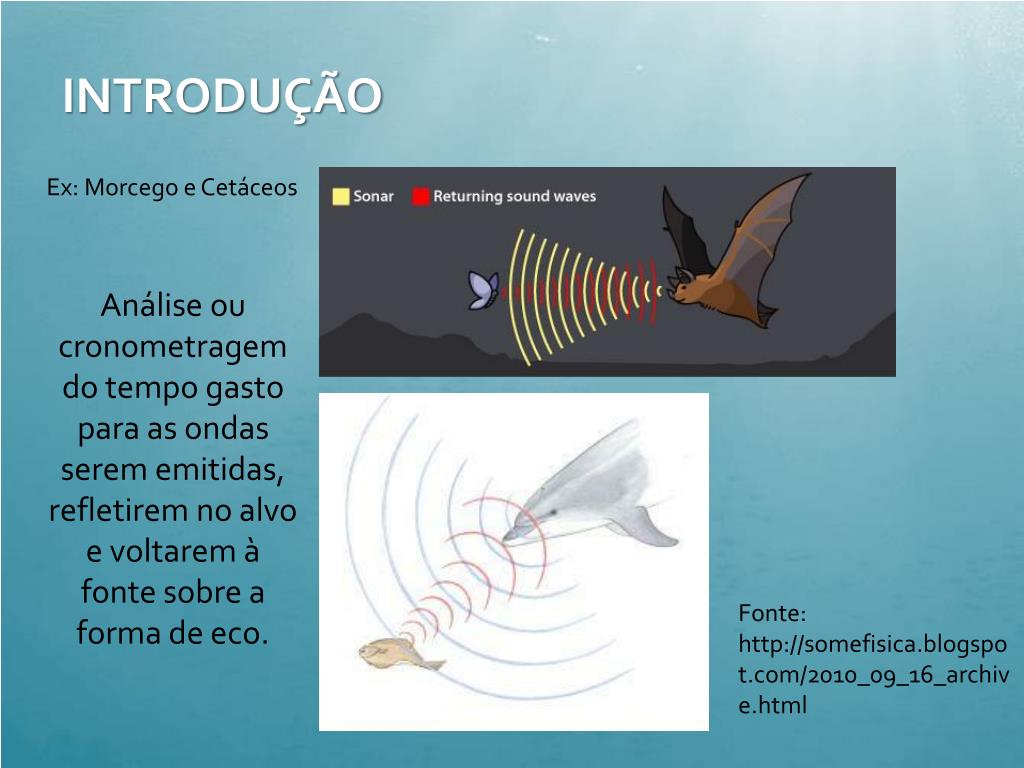 INTRODUÇÃO

Ex: Morcego e Cetáceos

Sonar Returning sound waves

Análise ou cronometragem do tempo gasto para as ondas serem emitidas, refletirem no alvo e voltarem à fonte sobre a forma de eco.

Fonte: http://somefisica.blogspot.com/2010_09_16_archive.html